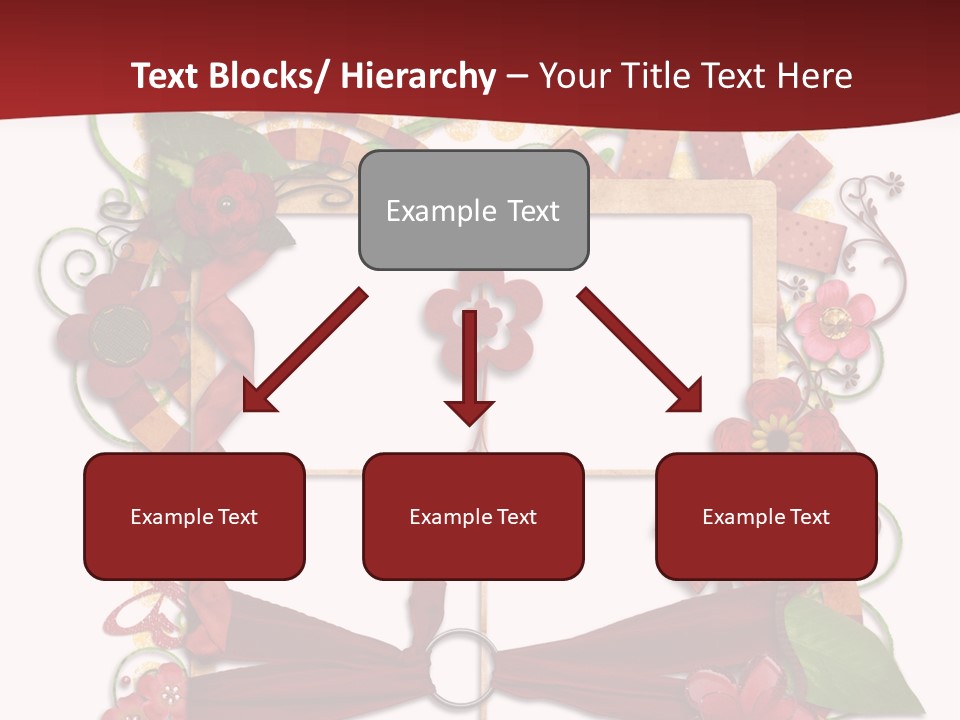 Text Blocks/ Hierarchy – Your Title Text Here

Example Text

Example Text

Example Text

Example Text